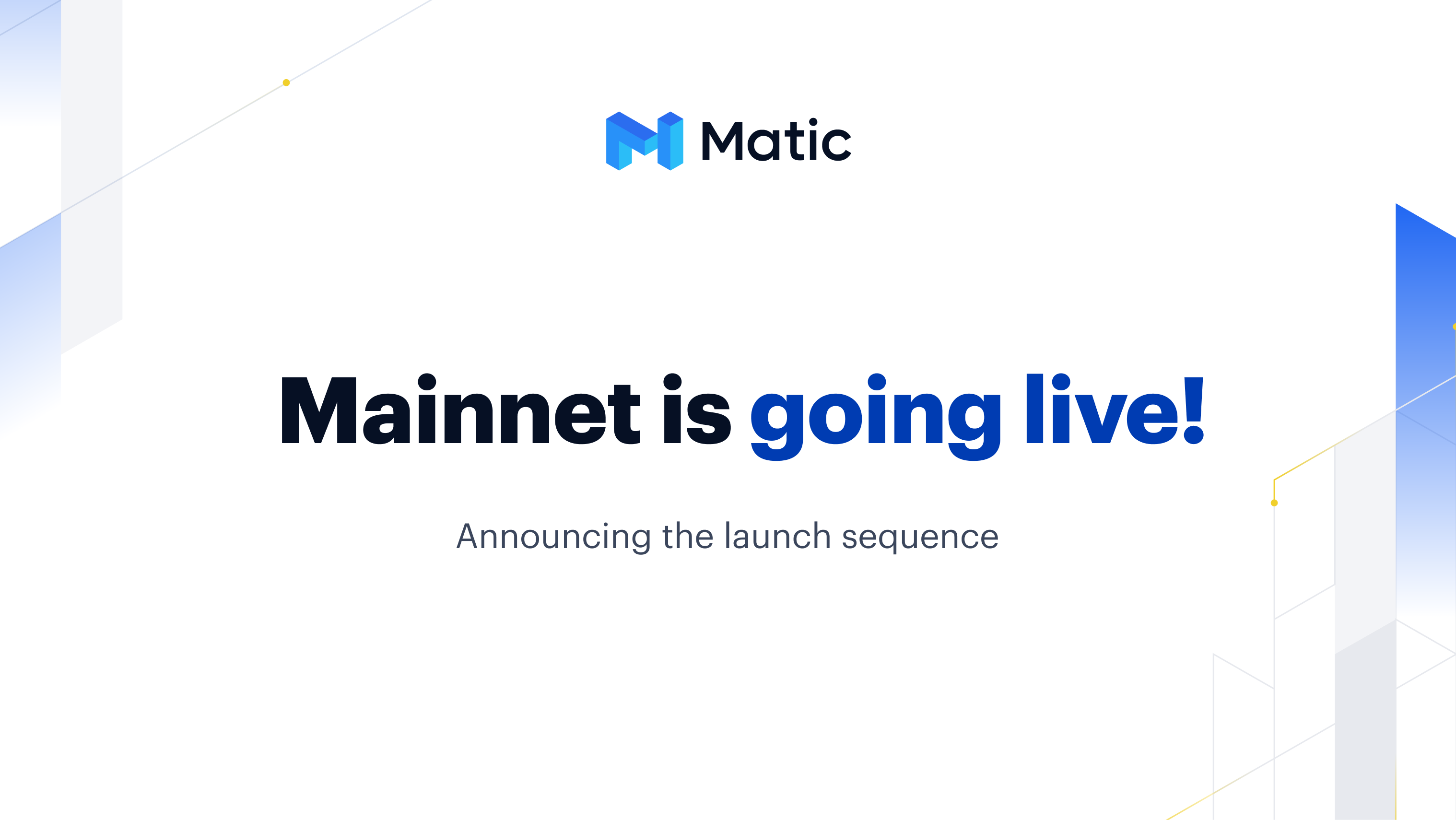 Matic

Mainnet is going live!

Announcing the launch sequence